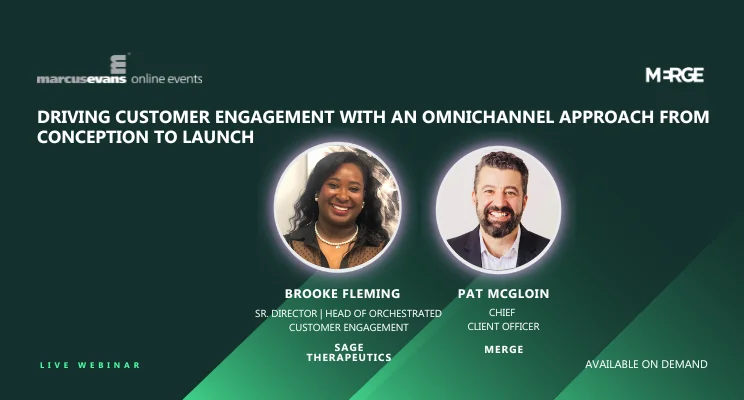 marcusevans online events

MERGE

DRIVING CUSTOMER ENGAGEMENT WITH AN OMNICHANNEL APPROACH FROM CONCEPTION TO LAUNCH

BROOKE FLEMING
SR. DIRECTOR | HEAD OF ORCHESTRATED CUSTOMER ENGAGEMENT
SAGE THERAPEUTICS

PAT MCGLOIN
CHIEF CLIENT OFFICER
MERGE

LIVE WEBINAR

AVAILABLE ON DEMAND